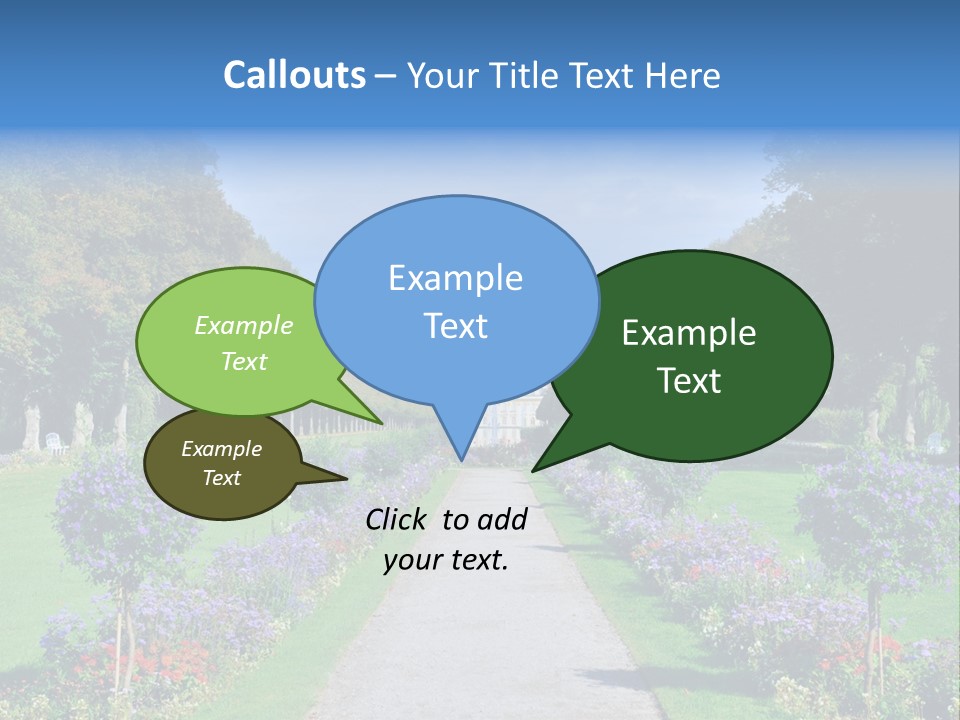 Callouts – Your Title Text Here

Example Text

Example Text

Example Text

Example Text

Click to add your text.